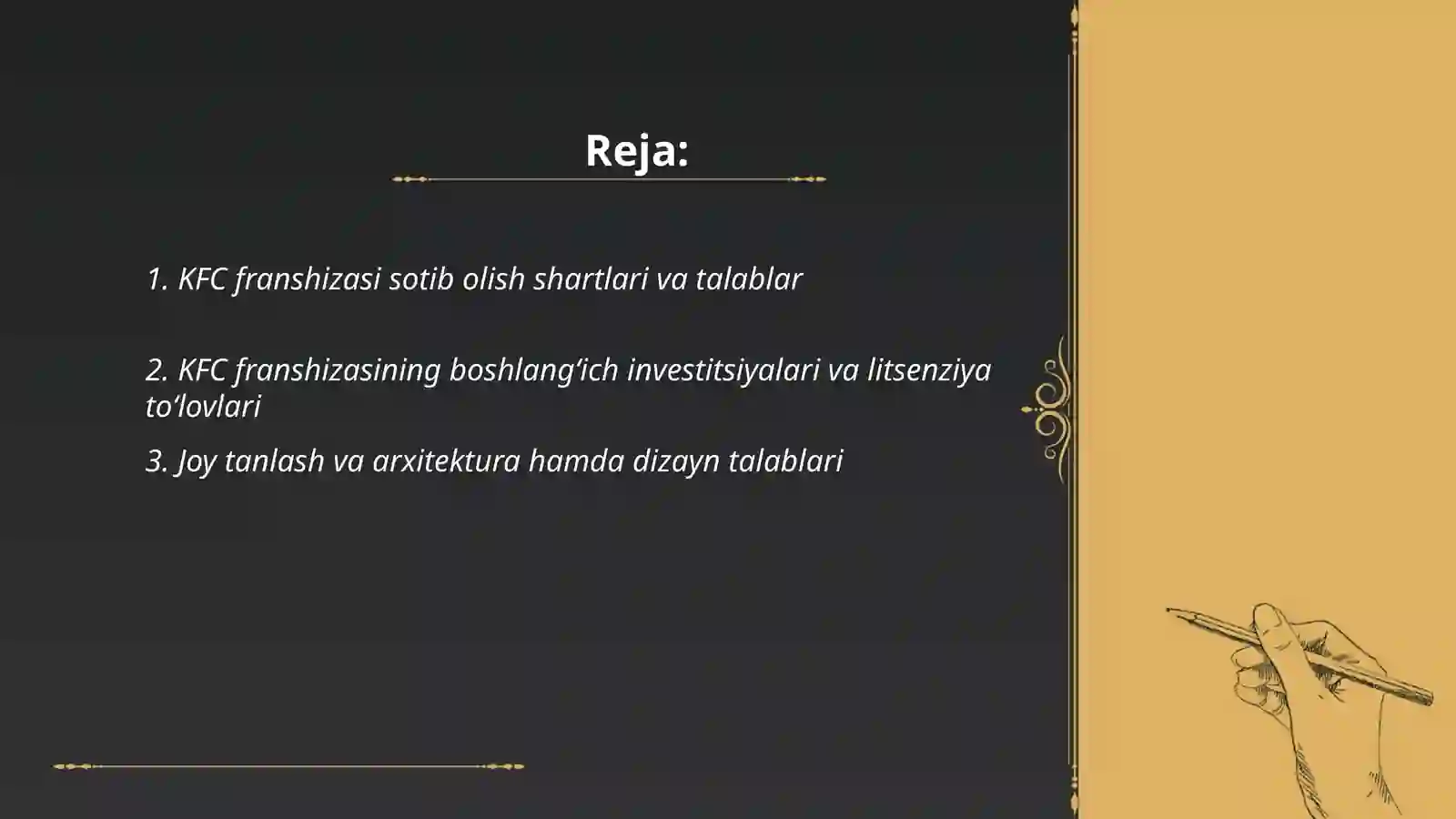 Reja:

1. KFC franshizasi sotib olish shartlari va talablar

2. KFC franshizasining boshlang‘ich investitsiyalari va litsenziya to‘lovlari

3. Joy tanlash va arxitektura hamda dizayn talablari